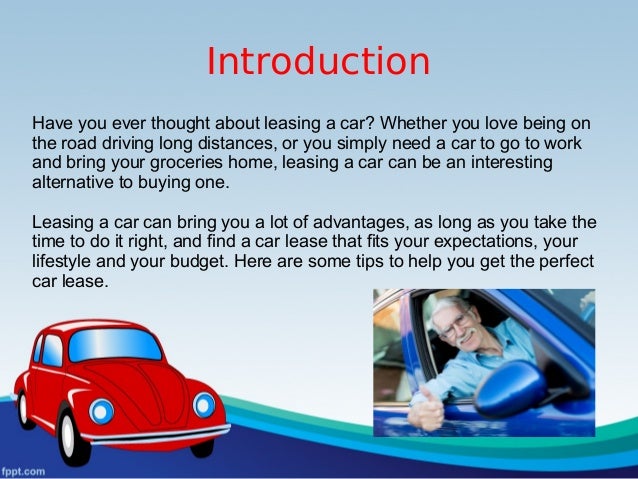 Introduction

Have you ever thought about leasing a car? Whether you love being on the road driving long distances, or you simply need a car to go to work and bring your groceries home, leasing a car can be an interesting alternative to buying one.

Leasing a car can bring you a lot of advantages, as long as you take the time to do it right, and find a car lease that fits your expectations, your lifestyle and your budget. Here are some tips to help you get the perfect car lease.

fppt.com